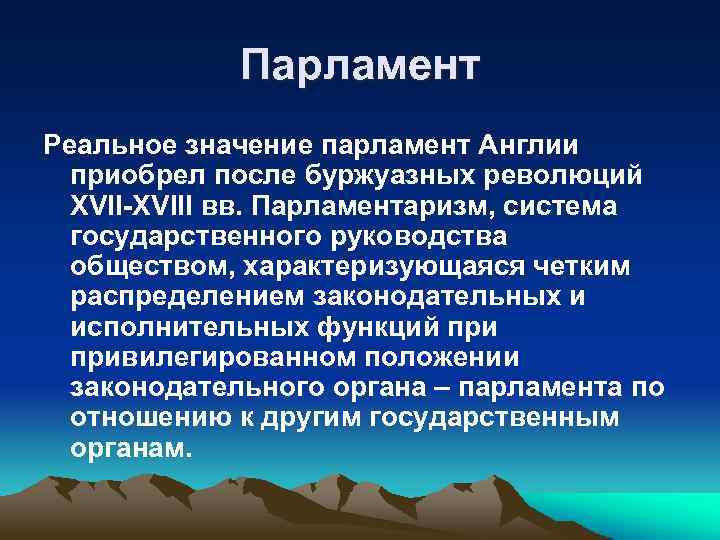 Парламент

Реальное значение парламент Англии приобрел после буржуазных революций XVII-XVIII вв. Парламентаризм, система государственного руководства обществом, характеризующаяся четким распределением законодательных и исполнительных функций при привилегированном положении законодательного органа – парламента по отношению к другим государственным органам.